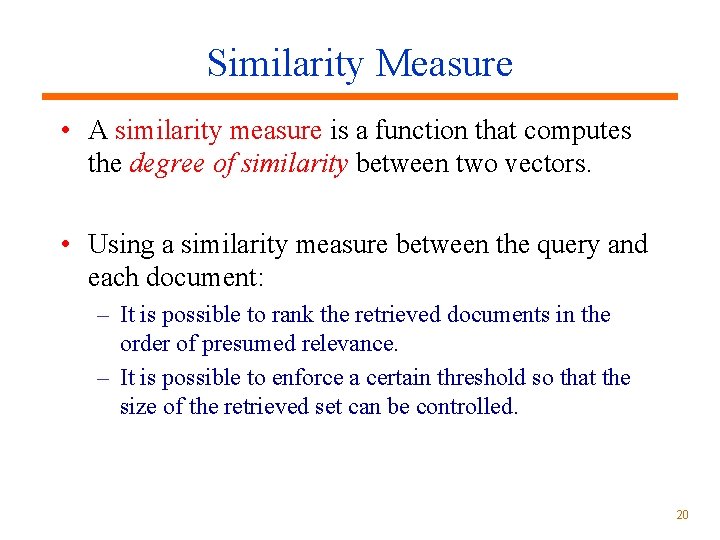 Similarity Measure

• A similarity measure is a function that computes the degree of similarity between two vectors.

• Using a similarity measure between the query and each document:
  – It is possible to rank the retrieved documents in the order of presumed relevance.
  – It is possible to enforce a certain threshold so that the size of the retrieved set can be controlled.

20